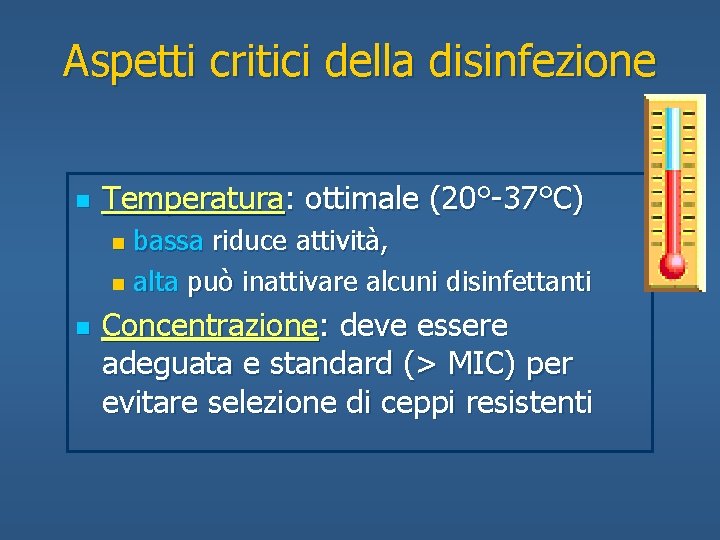 Aspetti critici della disinfezione

• Temperatura: ottimale (20°-37°C)
  • bassa riduce attività,
  • alta può inattivare alcuni disinfettanti
• Concentrazione: deve essere adeguata e standard (> MIC) per evitare selezione di ceppi resistenti